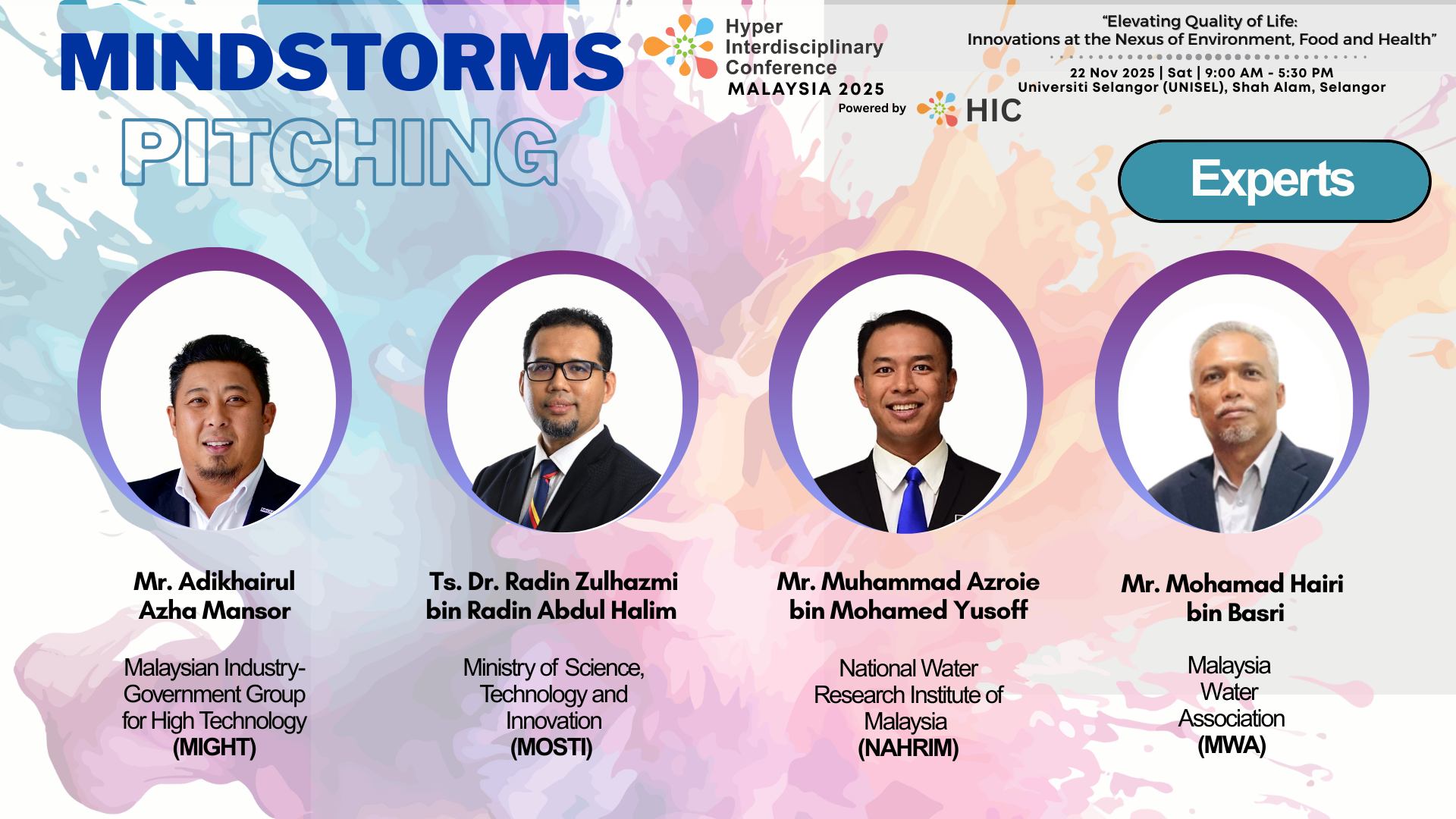 MINDSTORMS
PITCHING

Hyper Interdisciplinary Conference MALAYSIA 2025
Powered by HIC

"Elevating Quality of Life: Innovations at the Nexus of Environment, Food and Health"
22 Nov 2025 | Sat | 9:00 AM - 5:30 PM
Universiti Selangor (UNISEL), Shah Alam, Selangor

Experts

Mr. Adikhairul Azha Mansor
Malaysian Industry-Government Group for High Technology
(MIGHT)

Ts. Dr. Radin Zulhazmi bin Radin Abdul Halim
Ministry of Science, Technology and Innovation
(MOSTI)

Mr. Muhammad Azroie bin Mohamed Yusoff
National Water Research Institute of Malaysia
(NAHRIM)

Mr. Mohamad Hairi bin Basri
Malaysia Water Association
(MWA)